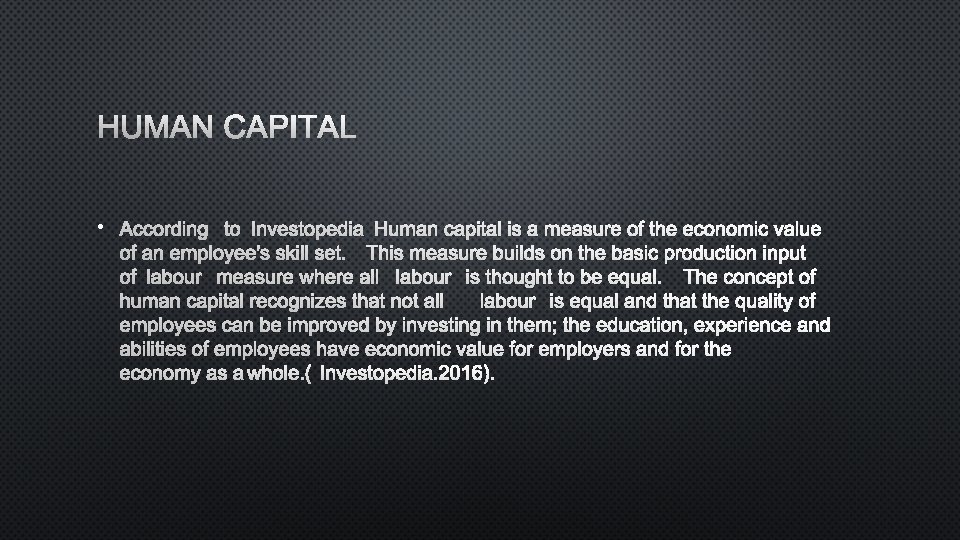 HUMAN CAPITAL

• According to Investopedia Human capital is a measure of the economic value of an employee's skill set. This measure builds on the basic production input of labour measure where all labour is thought to be equal. The concept of human capital recognizes that not all labour is equal and that the quality of employees can be improved by investing in them; the education, experience and abilities of employees have economic value for employers and for the economy as a whole.( Investopedia.2016).